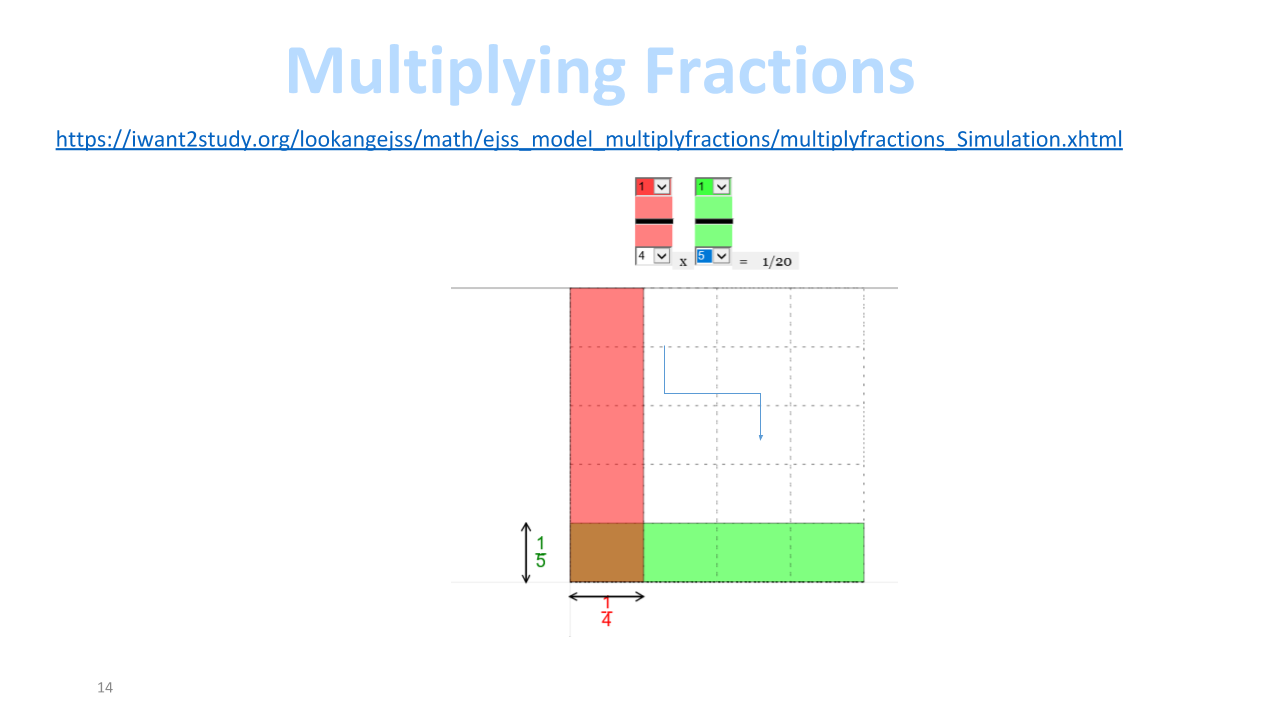 Multiplying Fractions

https://iwant2study.org/lookangejss/math/ejss_model_multiplyfractions/multiplyfractions_Simulation.xhtml

1 1

4 x 5 = 1/20

$\frac{1}{5}$

$\frac{1}{4}$

14